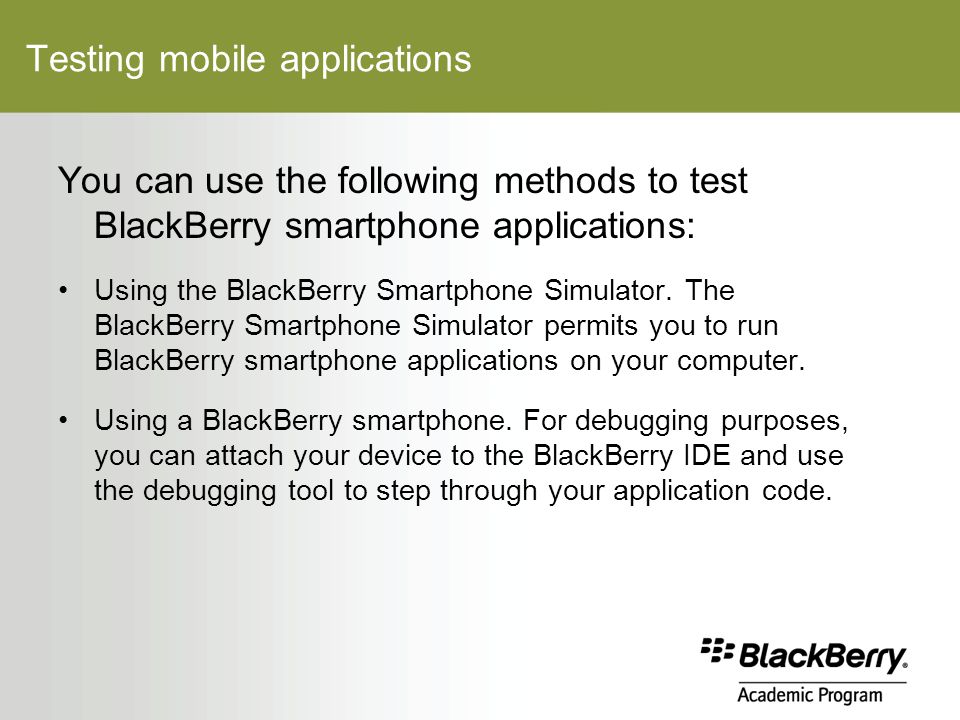 Testing mobile applications

You can use the following methods to test BlackBerry smartphone applications:

• Using the BlackBerry Smartphone Simulator. The BlackBerry Smartphone Simulator permits you to run BlackBerry smartphone applications on your computer.

• Using a BlackBerry smartphone. For debugging purposes, you can attach your device to the BlackBerry IDE and use the debugging tool to step through your application code.

BlackBerry.
Academic Program